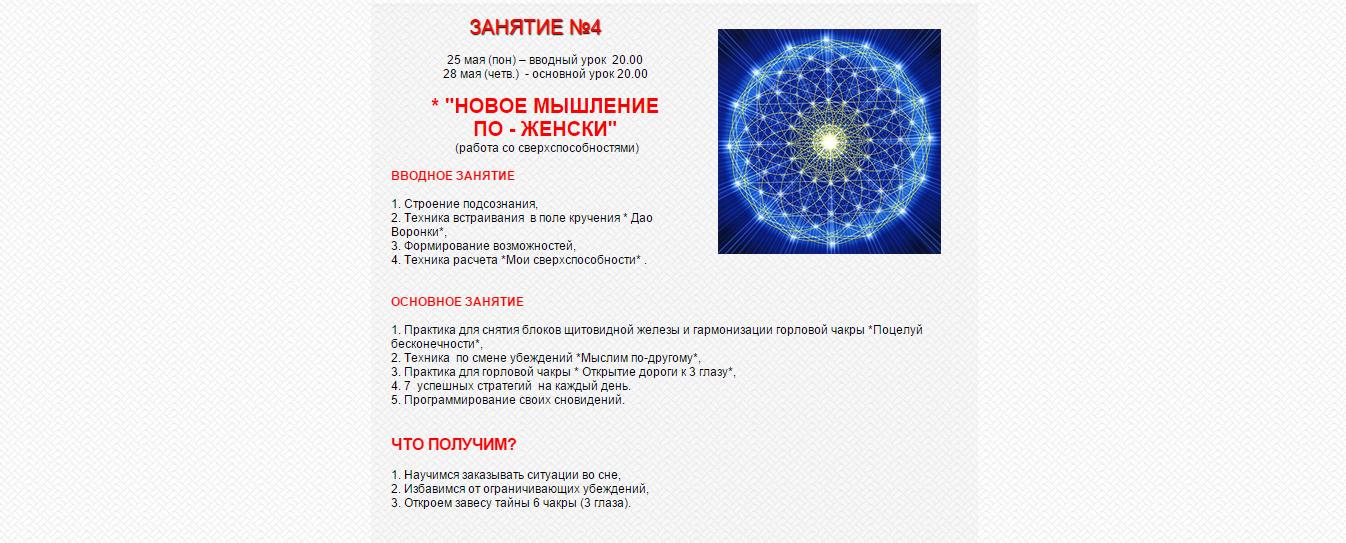 ЗАНЯТИЕ №4

25 мая (пон) – вводный урок 20.00
28 мая (четв.) - основной урок 20.00

* "НОВОЕ МЫШЛЕНИЕ ПО - ЖЕНСКИ"
(работа со сверхспособностями)

ВВОДНОЕ ЗАНЯТИЕ

1. Строение подсознания,
2. Техника встраивания в поле кручения * Дао Воронки*,
3. Формирование возможностей,
4. Техника расчета *Мои сверхспособности* .

ОСНОВНОЕ ЗАНЯТИЕ

1. Практика для снятия блоков щитовидной железы и гармонизации горловой чакры *Поцелуй бесконечности*,
2. Техника по смене убеждений *Мыслим по-другому*,
3. Практика для горловой чакры * Открытие дороги к 3 глазу*,
4. 7 успешных стратегий на каждый день.
5. Программирование своих сновидений.

ЧТО ПОЛУЧИМ?

1. Научимся заказывать ситуации во сне,
2. Избавимся от ограничивающих убеждений,
3. Откроем завесу тайны 6 чакры (3 глаза).